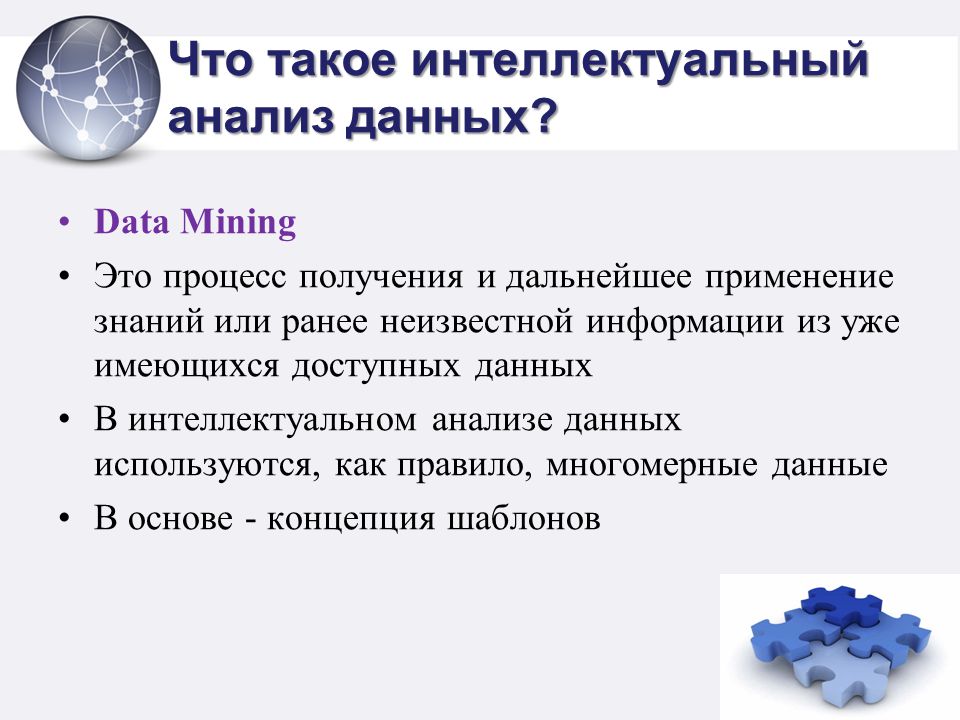 Что такое интеллектуальный анализ данных?

• Data Mining
• Это процесс получения и дальнейшее применение знаний или ранее неизвестной информации из уже имеющихся доступных данных
• В интеллектуальном анализе данных используются, как правило, многомерные данные
• В основе - концепция шаблонов